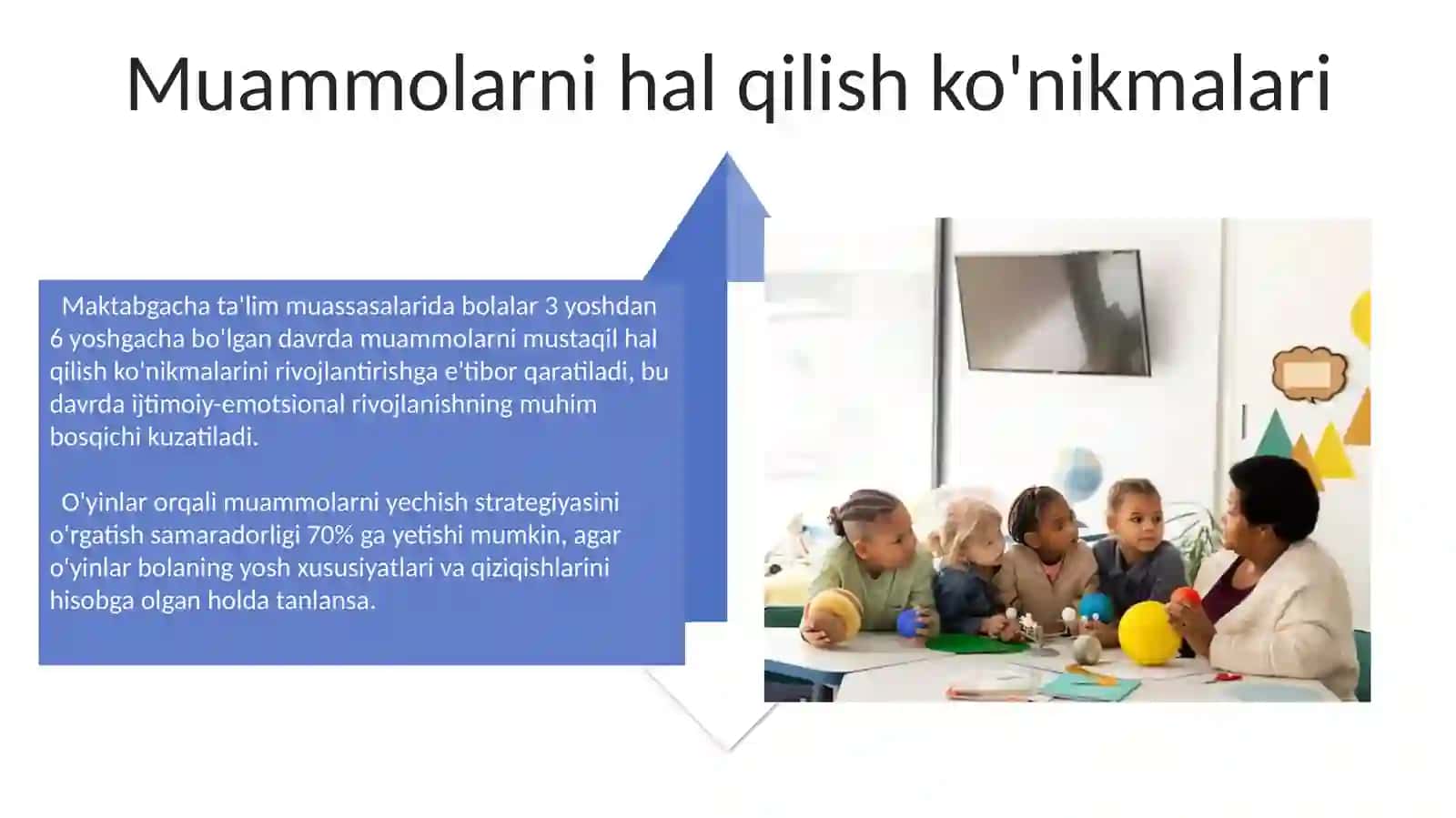 Muammolarni hal qilish ko'nikmalari

Maktabgacha ta'lim muassasalarida bolalar 3 yoshdan 6 yoshgacha bo'lgan davrda muammolarni mustaqil hal qilish ko'nikmalarini rivojlantirishga e'tibor qaratiladi, bu davrda ijtimoiy-emotsional rivojlanishning muhim bosqichi kuzatiladi.

O'yinlar orqali muammolarni yechish strategiyasini o'rgatish samaradorligi 70% ga yetishi mumkin, agar o'yinlar bolaning yosh xususiyatlari va qiziqishlarini hisobga olgan holda tanlansa.